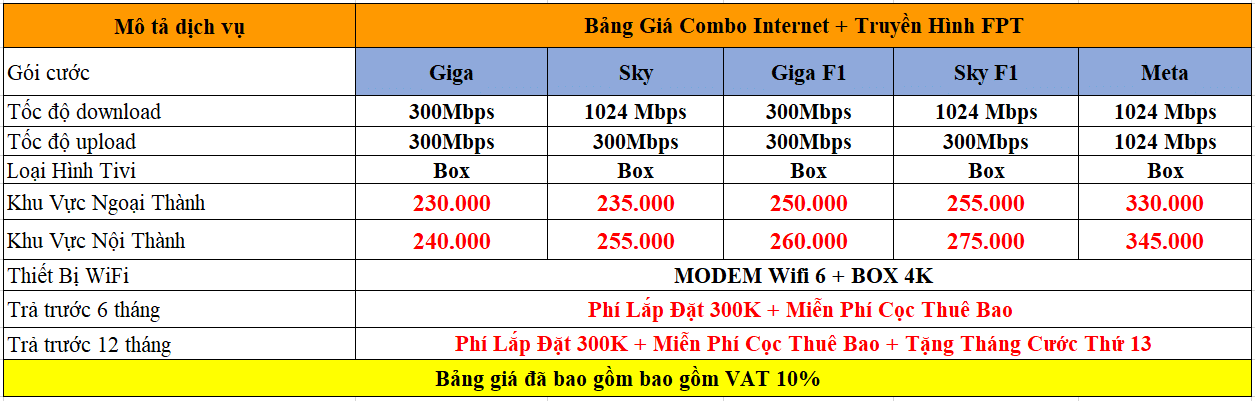 | Mô tả dịch vụ | Bảng Giá Combo Internet + Truyền Hình FPT | | | | |
|---|---|---|---|---|---|
| Gói cước | Giga | Sky | Giga F1 | Sky F1 | Meta |
| Tốc độ download | 300Mbps | 1024 Mbps | 300Mbps | 1024 Mbps | 1024 Mbps |
| Tốc độ upload | 300Mbps | 300Mbps | 300Mbps | 300Mbps | 1024 Mbps |
| Loại Hình Tivi | Box | Box | Box | Box | Box |
| Khu Vực Ngoại Thành | 230.000 | 235.000 | 250.000 | 255.000 | 330.000 |
| Khu Vực Nội Thành | 240.000 | 255.000 | 260.000 | 275.000 | 345.000 |
| Thiết Bị WiFi | MODEM Wifi 6 + BOX 4K | | | | |
| Trả trước 6 tháng | Phí Lắp Đặt 300K + Miễn Phí Cọc Thuê Bao | | | | |
| Trả trước 12 tháng | Phí Lắp Đặt 300K + Miễn Phí Cọc Thuê Bao + Tặng Tháng Cước Thứ 13 | | | | |
| Bảng giá đã bao gồm bao gồm VAT 10% | | | | | |